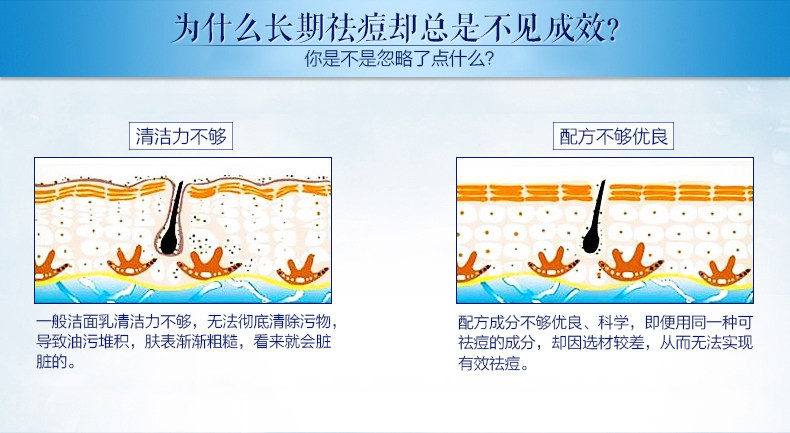 为什么长期祛痘却总是不见成效?
你是不是忽略了点什么?

清洁力不够

一般洁面乳清洁力不够，无法彻底清除污物，导致油污堆积，肤表渐渐粗糙，看来就会脏脏的。

配方不够优良

配方成分不够优良、科学，即便用同一种可祛痘的成分，却因选材较差，从而无法实现有效祛痘。